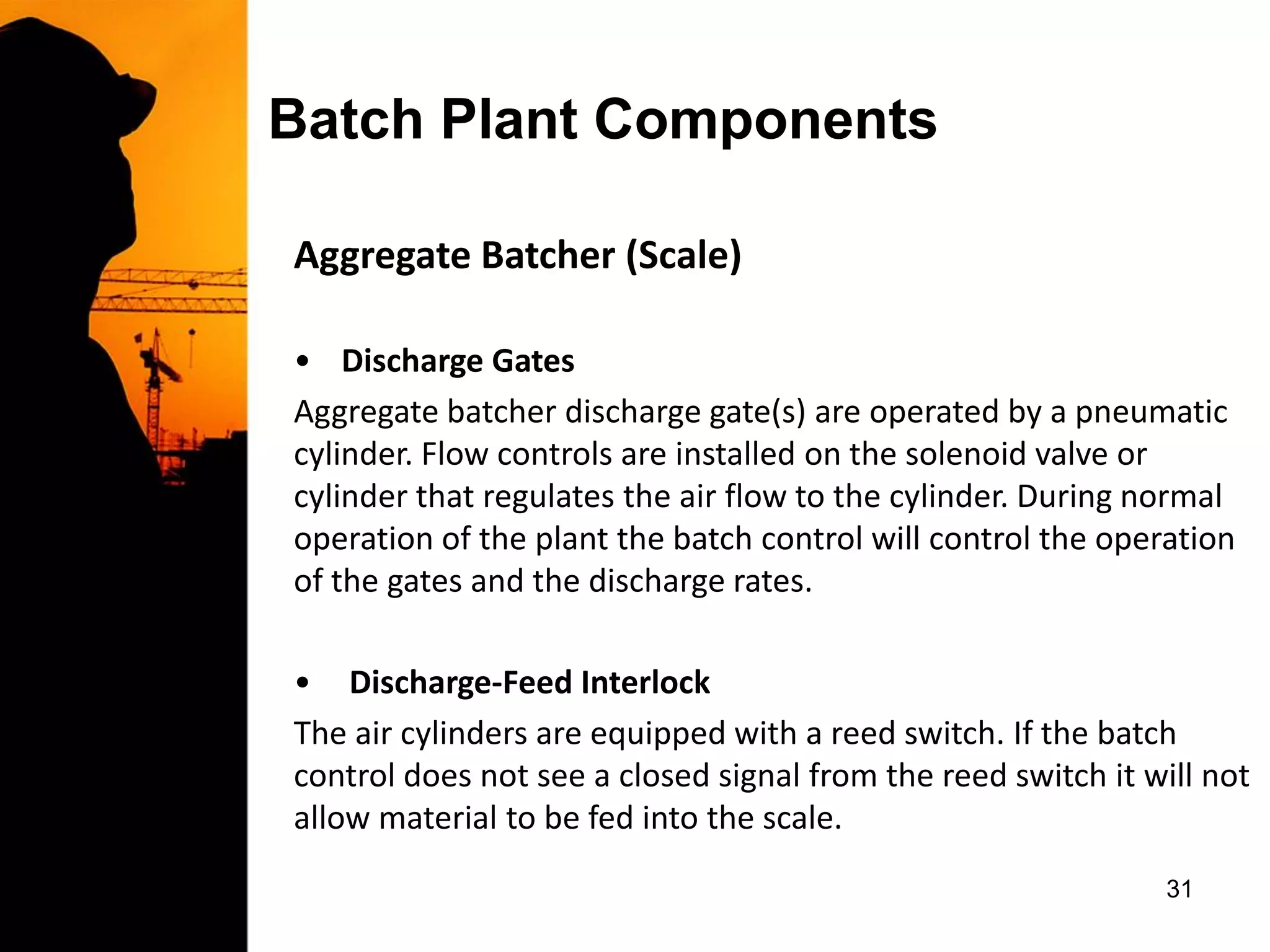 Batch Plant Components

Aggregate Batcher (Scale)

• Discharge Gates

Aggregate batcher discharge gate(s) are operated by a pneumatic cylinder. Flow controls are installed on the solenoid valve or cylinder that regulates the air flow to the cylinder. During normal operation of the plant the batch control will control the operation of the gates and the discharge rates.

• Discharge-Feed Interlock

The air cylinders are equipped with a reed switch. If the batch control does not see a closed signal from the reed switch it will not allow material to be fed into the scale.

31